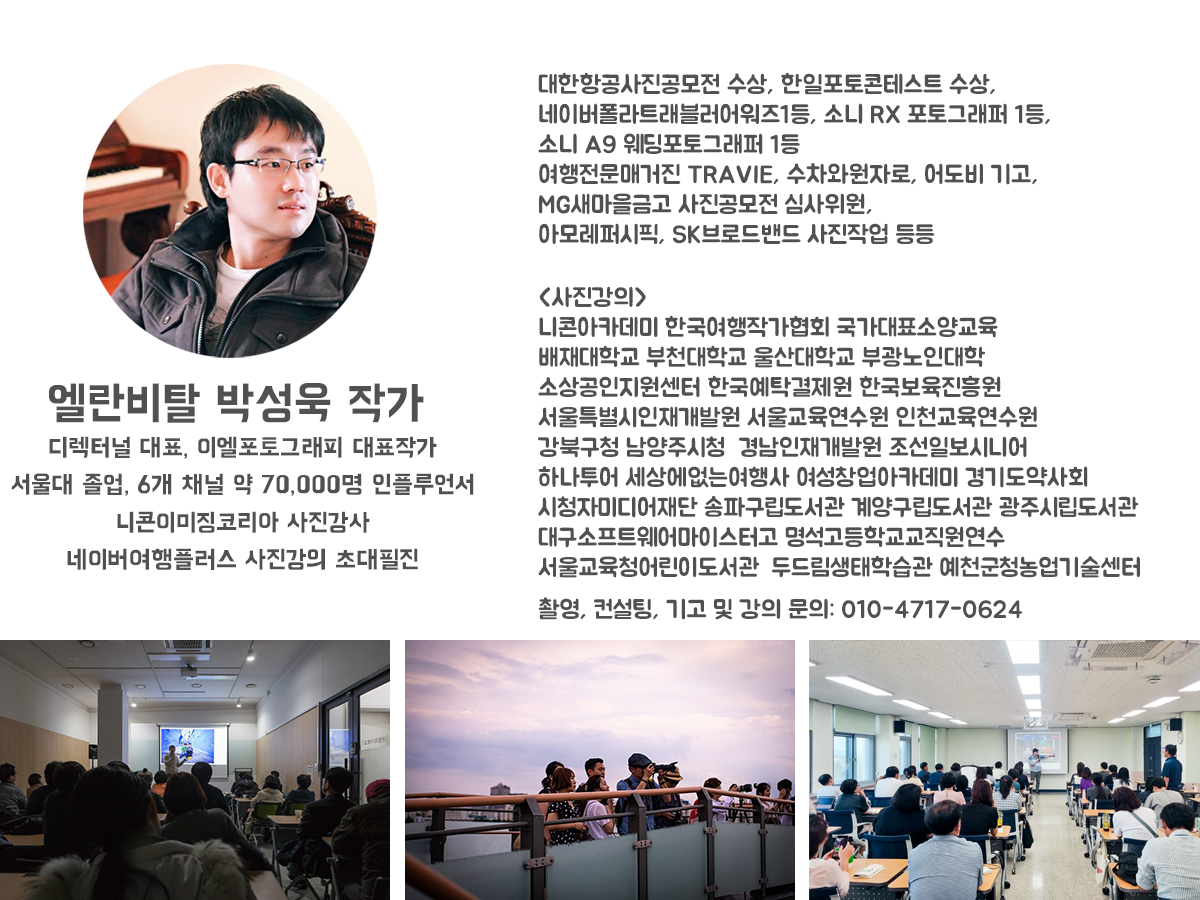 엘란비탈 박성욱 작가
디렉터널 대표, 이엘포토그래피 대표작가
서울대 졸업, 6개 채널 약 70,000명 인플루언서
니콘이미징코리아 사진강사
네이버여행플러스 사진강의 초대필진

대한항공사진공모전 수상, 한일포토콘테스트 수상,
네이버폴라트래블러어워즈1등, 소니 RX 포토그래퍼 1등,
소니 A9 웨딩포토그래퍼 1등
여행전문매거진 TRAVIE, 수차와원자로, 어도비 기고,
MG새마을금고 사진공모전 심사위원,
아모레퍼시픽, SK브로드밴드 사진작업 등등

<사진강의>
니콘아카데미 한국여행작가협회 국가대표소양교육
배재대학교 부천대학교 울산대학교 부광노인대학
소상공인지원센터 한국예탁결제원 한국보육진흥원
서울특별시인재개발원 서울교육연수원 인천교육연수원
강북구청 남양주시청 경남인재개발원 조선일보시니어
하나투어 세상에없는여행사 여성창업아카데미 경기도약사회
시청자미디어재단 송파구립도서관 계양구립도서관 광주시립도서관
대구소프트웨어마이스터고 명석고등학교교직원연수
서울교육청어린이도서관 두드림생태학습관 예천군청농업기술센터

촬영, 컨설팅, 기고 및 강의 문의: 010-4717-0624